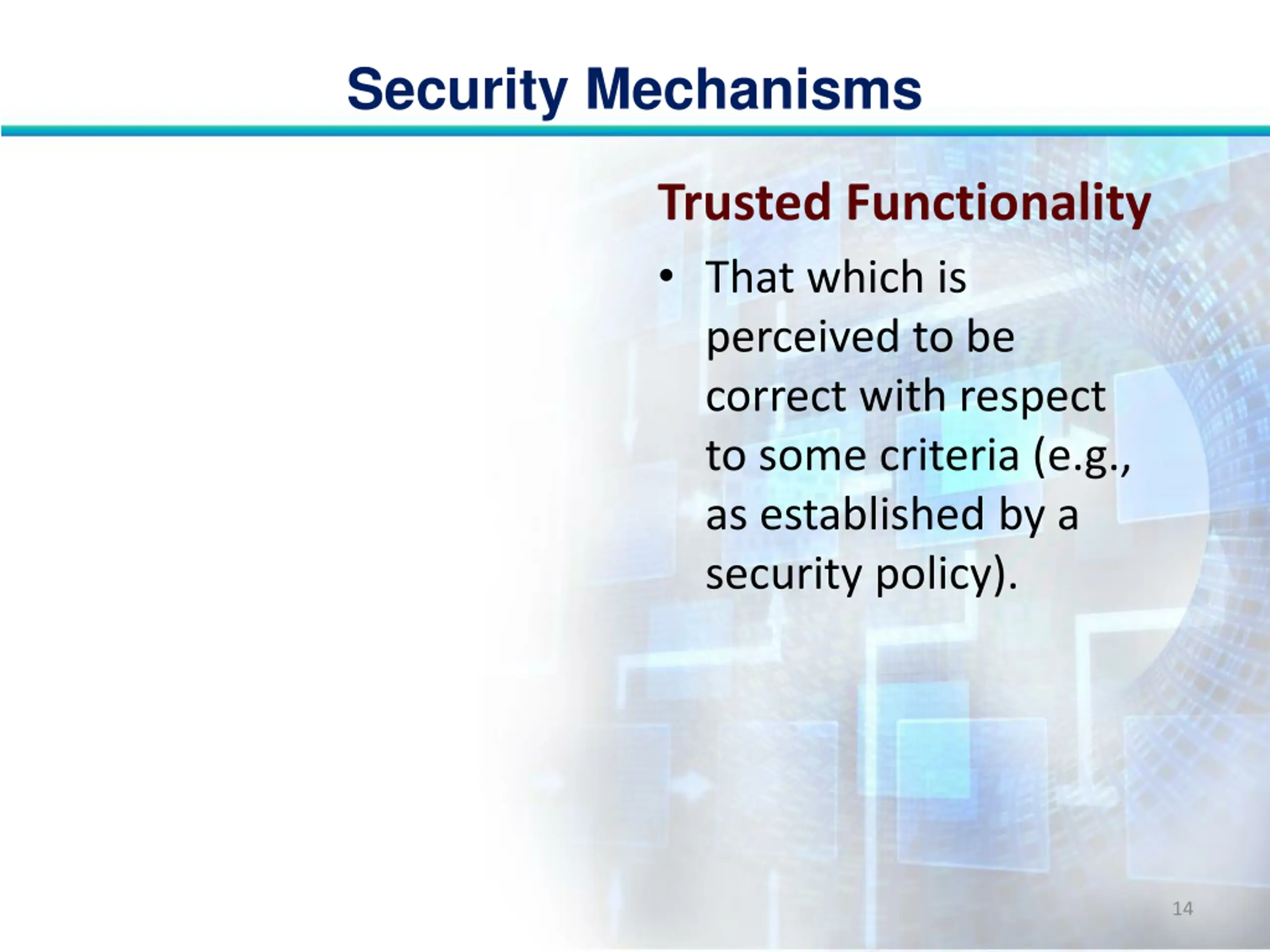 Security Mechanisms

Trusted Functionality

• That which is perceived to be correct with respect to some criteria (e.g., as established by a security policy).

14